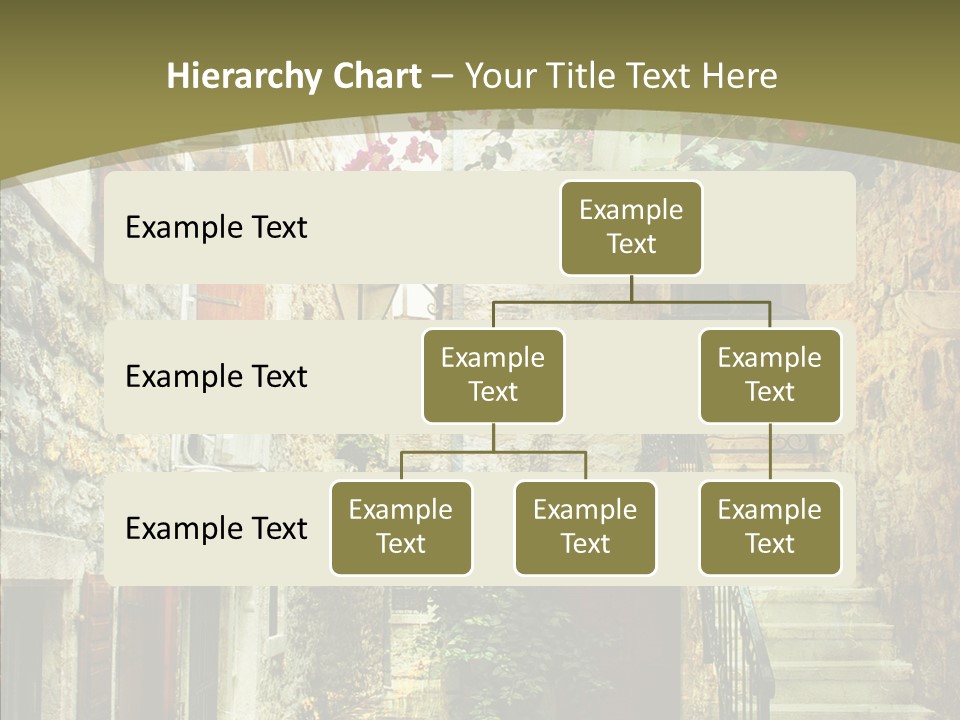 Hierarchy Chart – Your Title Text Here

Example Text

Example Text

Example Text

Example Text

Example Text

Example Text

Example Text

Example Text

Example Text